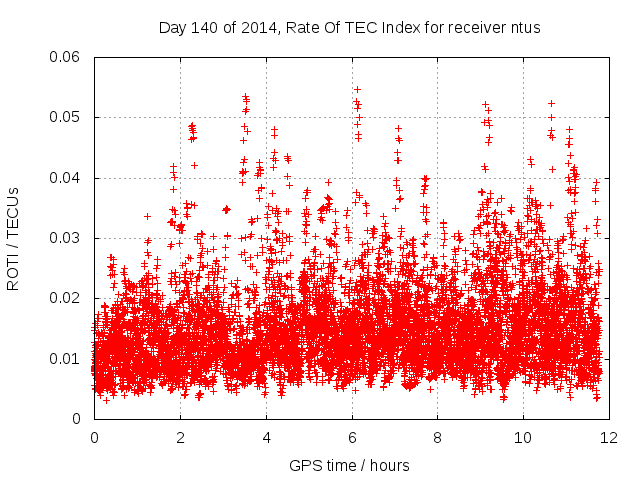 Day 140 of 2014, Rate Of TEC Index for receiver ntus

ROTI / TECUs

0.06
0.05
0.04
0.03
0.02
0.01
0

0 2 4 6 8 10 12

GPS time / hours